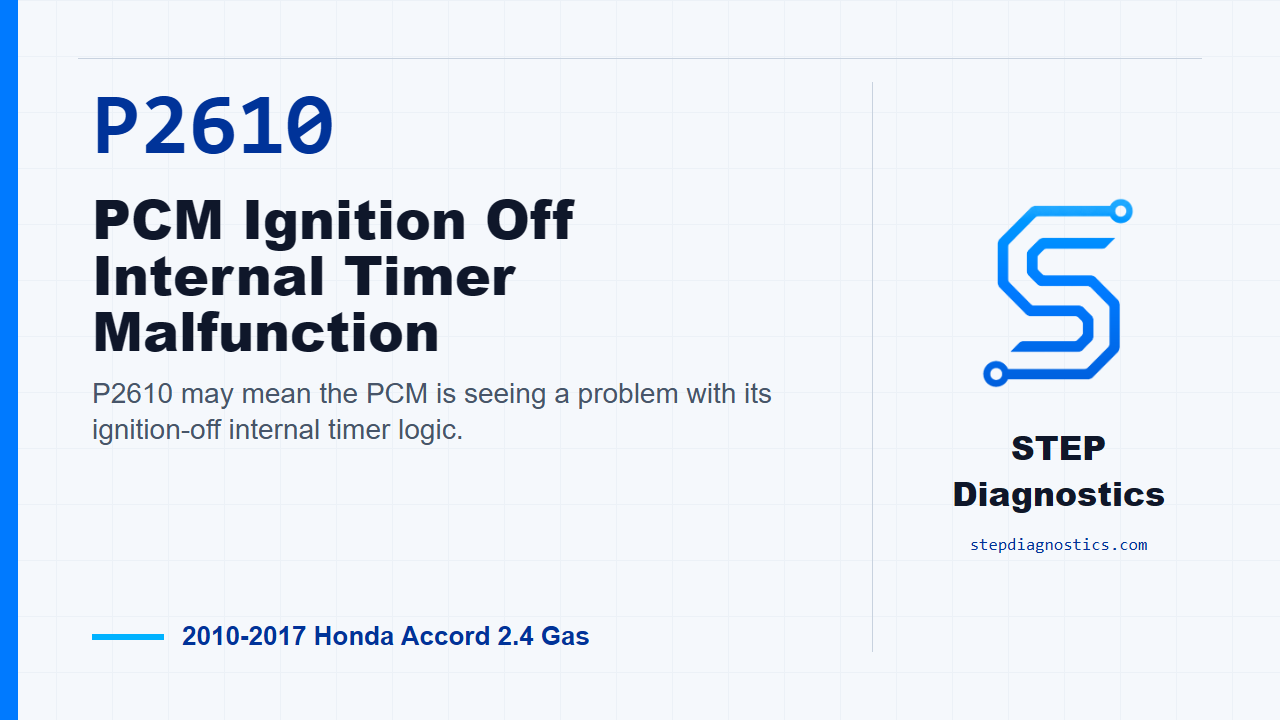 P2610

PCM Ignition Off Internal Timer Malfunction

P2610 may mean the PCM is seeing a problem with its ignition-off internal timer logic.

2010-2017 Honda Accord 2.4 Gas

STEP Diagnostics

stepdiagnostics.com